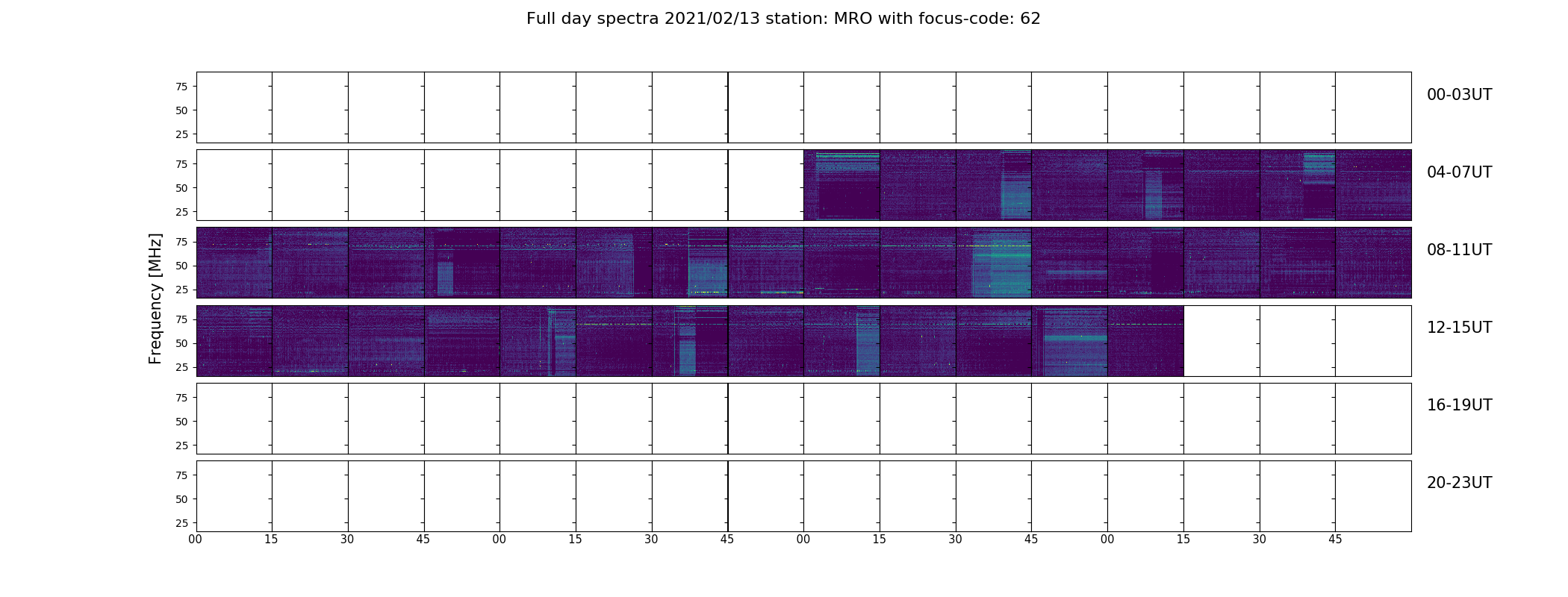 Full day spectra 2021/02/13 station: MRO with focus-code: 62

Frequency [MHz]

75
50
25

00-03UT

75
50
25

04-07UT

75
50
25

08-11UT

75
50
25

12-15UT

75
50
25

16-19UT

75
50
25

20-23UT

00 15 30 45 00 15 30 45 00 15 30 45 00 15 30 45